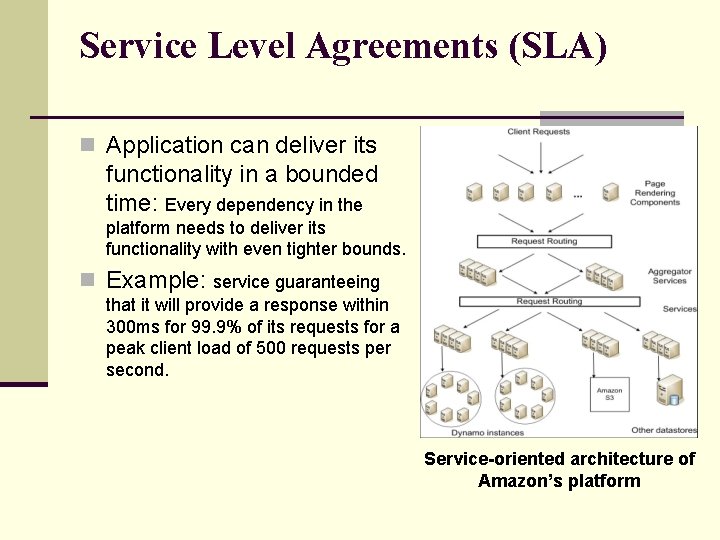 Service Level Agreements (SLA)

Application can deliver its functionality in a bounded time: Every dependency in the platform needs to deliver its functionality with even tighter bounds.

Example: service guaranteeing that it will provide a response within 300ms for 99.9% of its requests for a peak client load of 500 requests per second.

Client Requests

...

Page Rendering Components

Request Routing

Aggregator Services

Request Routing

Services

Amazon S3

Dynamo instances

Other datastores

Service-oriented architecture of Amazon's platform